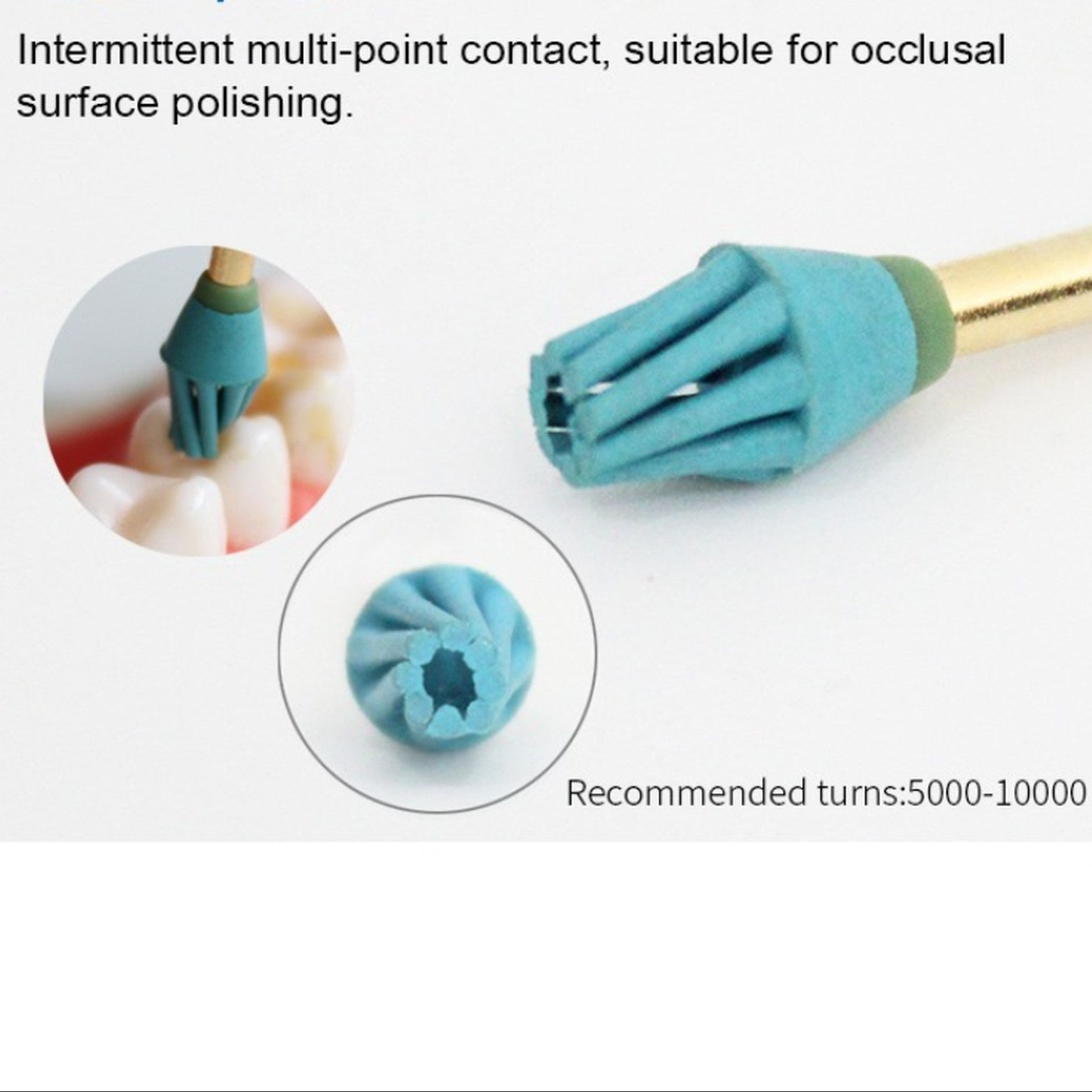 Intermittent multi-point contact, suitable for occlusal surface polishing.

Recommended turns:5000-10000